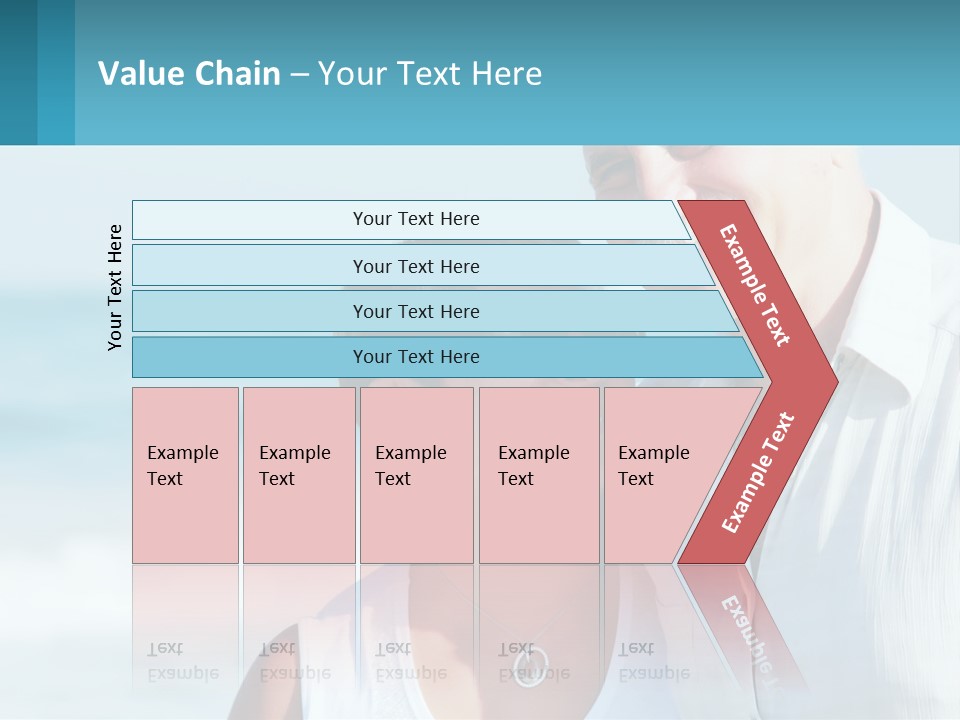 Value Chain – Your Text Here

Your Text Here

Your Text Here

Your Text Here

Your Text Here

Your Text Here

Example Text

Example Text

Example Text

Example Text

Example Text

Example Text

Example Text